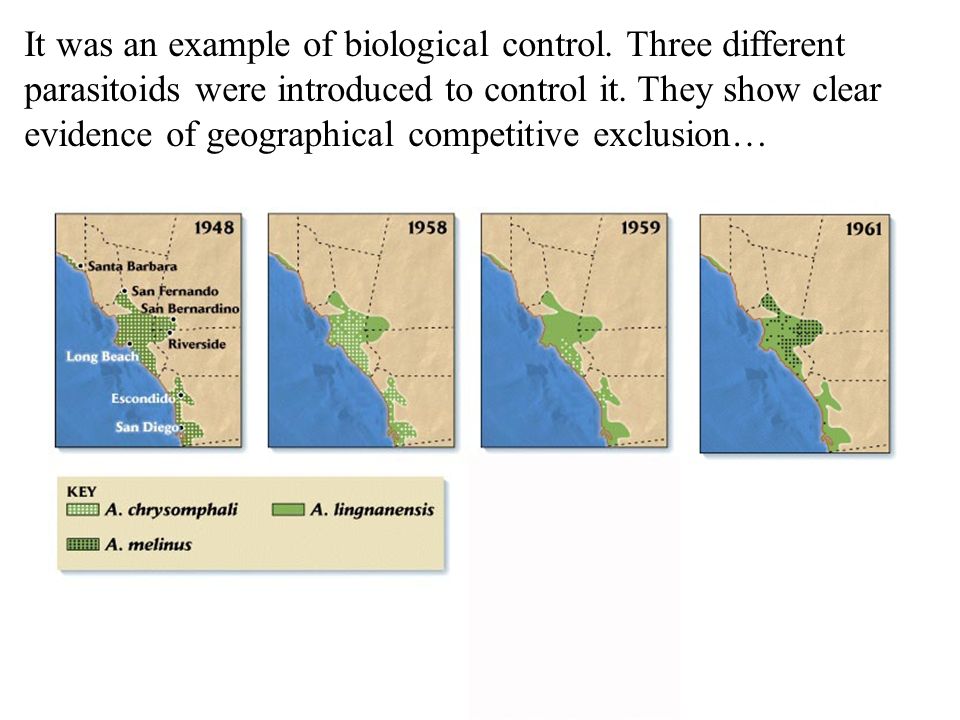 It was an example of biological control. Three different parasitoids were introduced to control it. They show clear evidence of geographical competitive exclusion…

1948

Santa Barbara
San Fernando
San Bernardino
Riverside
Long Beach
Escondido
San Diego

1958

1959

1961

KEY
A. chrysomphali
A. lingnanensis
A. melinus